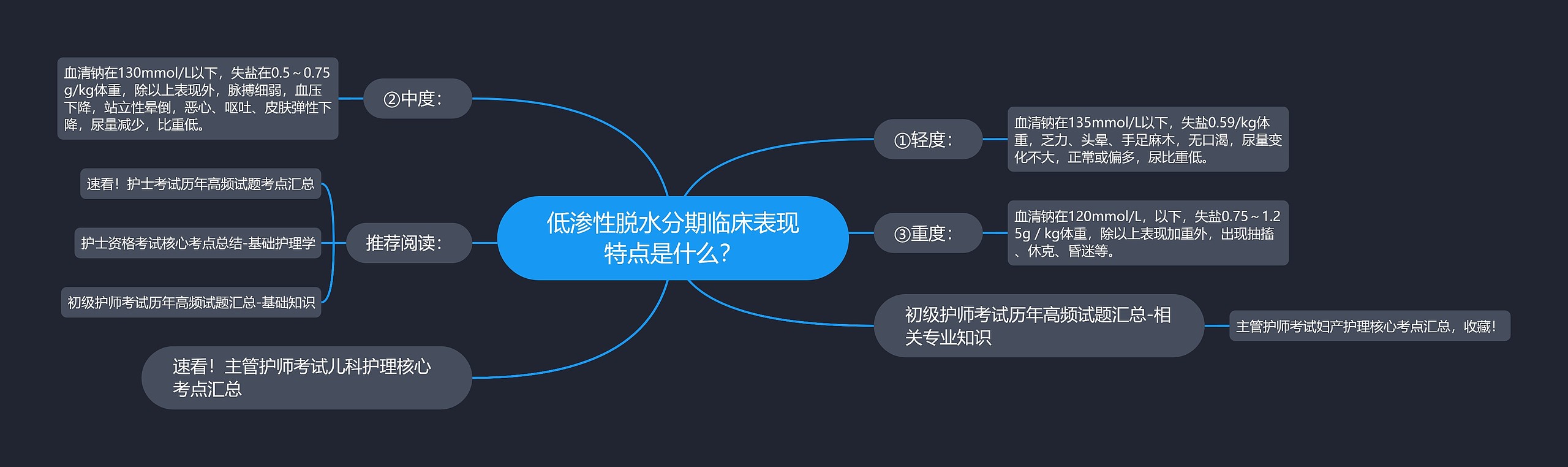 低渗性脱水分期临床表现特点是什么？

①轻度：

血清钠在135mmol/L以下，失盐0.59/kg体重，乏力、头晕、手足麻木，无口渴，尿量变化不大，正常或偏多，尿比重低。

③重度：

血清钠在120mmol/L，以下，失盐0.75～1.25g / kg体重，除以上表现加重外，出现抽搐、休克、昏迷等。

初级护师考试历年高频试题汇总-相关专业知识

主管护师考试妇产护理核心考点汇总，收藏！

②中度：

血清钠在130mmol/L以下，失盐在0.5～0.75g/kg体重，除以上表现外，脉搏细弱，血压下降，站立性晕倒，恶心、呕吐、皮肤弹性下降，尿量减少，比重低。

推荐阅读：

速看！护士考试历年高频试题考点汇总

护士资格考试核心考点总结-基础护理学

初级护师考试历年高频试题汇总-基础知识

速看！主管护师考试儿科护理核心考点汇总